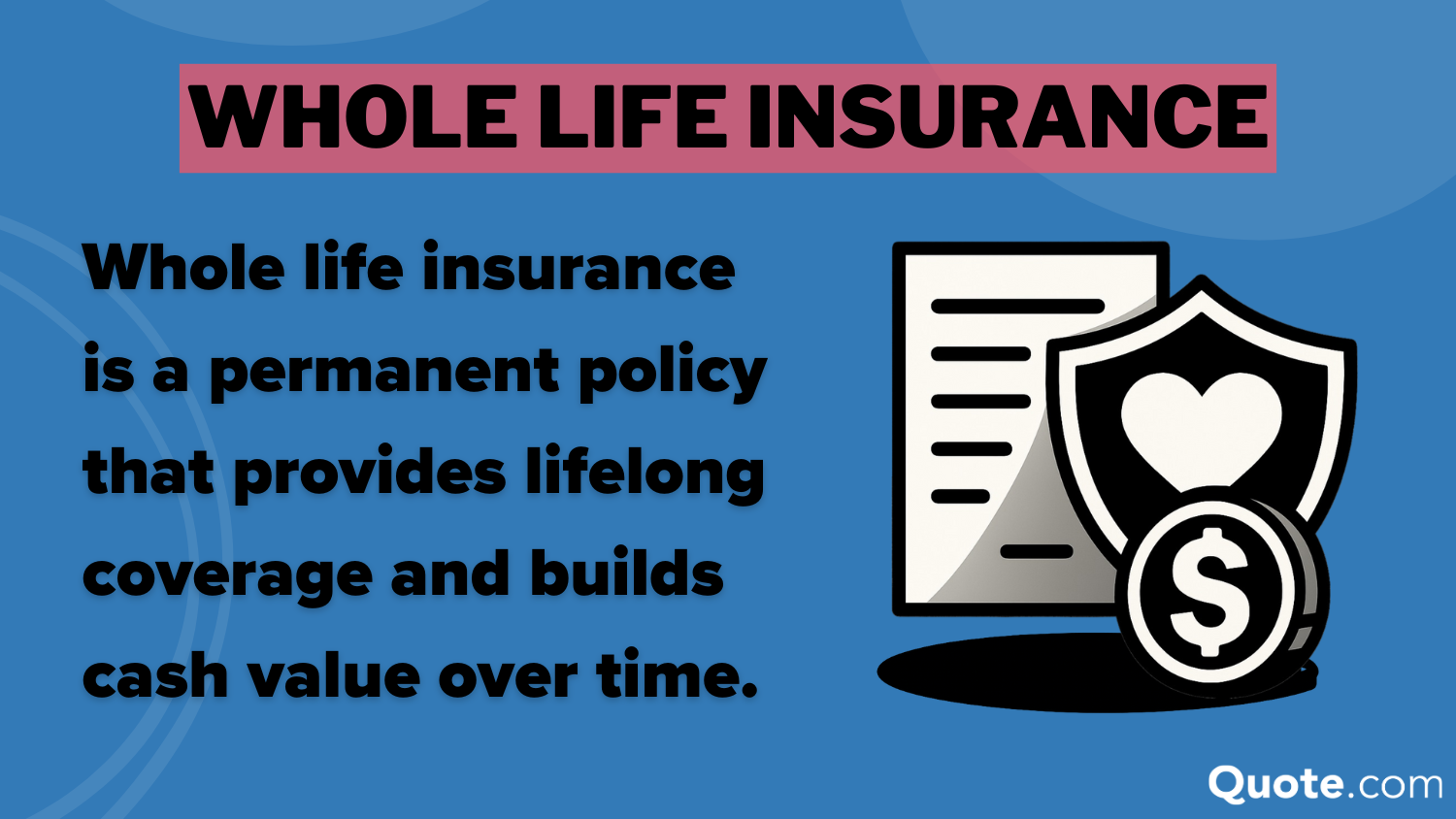 WHOLE LIFE INSURANCE

Whole life insurance is a permanent policy that provides lifelong coverage and builds cash value over time.

$

Quote.com